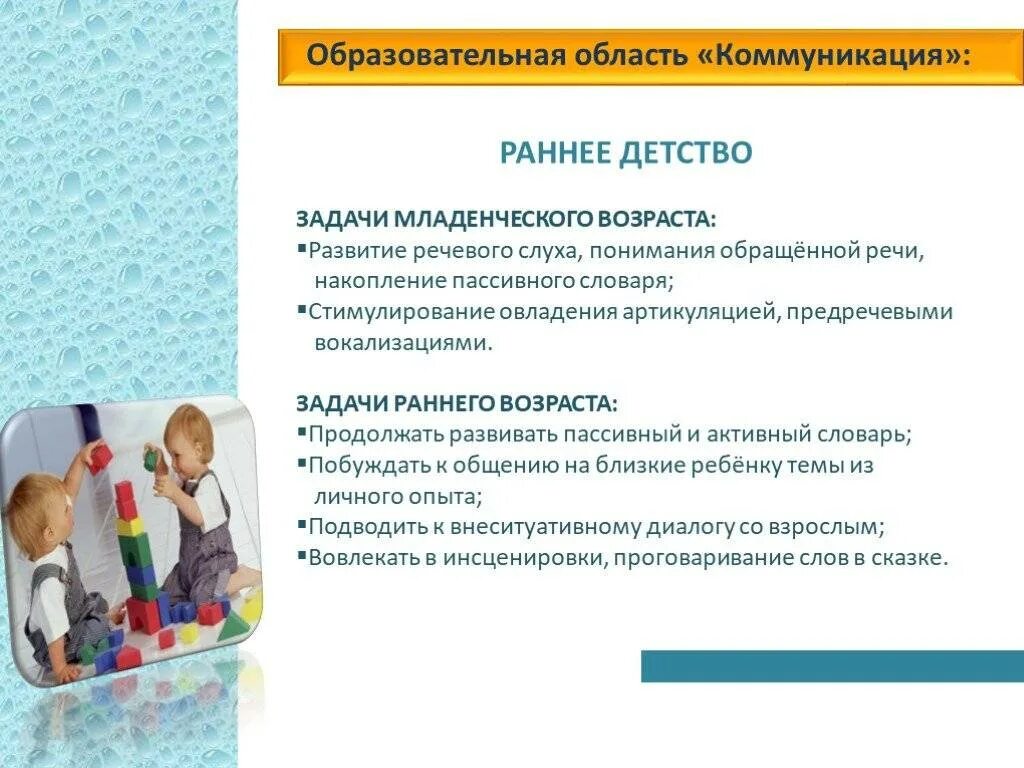 Образовательная область «Коммуникация»:

РАННЕЕ ДЕТСТВО

ЗАДАЧИ МЛАДЕНЧЕСКОГО ВОЗРАСТА:
▪Развитие речевого слуха, понимания обращённой речи, накопление пассивного словаря;
▪Стимулирование овладения артикуляцией, предречевыми вокализациями.

ЗАДАЧИ РАННЕГО ВОЗРАСТА:
▪Продолжать развивать пассивный и активный словарь;
▪Побуждать к общению на близкие ребёнку темы из личного опыта;
▪Подводить к внеситуативному диалогу со взрослым;
▪Вовлекать в инсценировки, проговаривание слов в сказке.